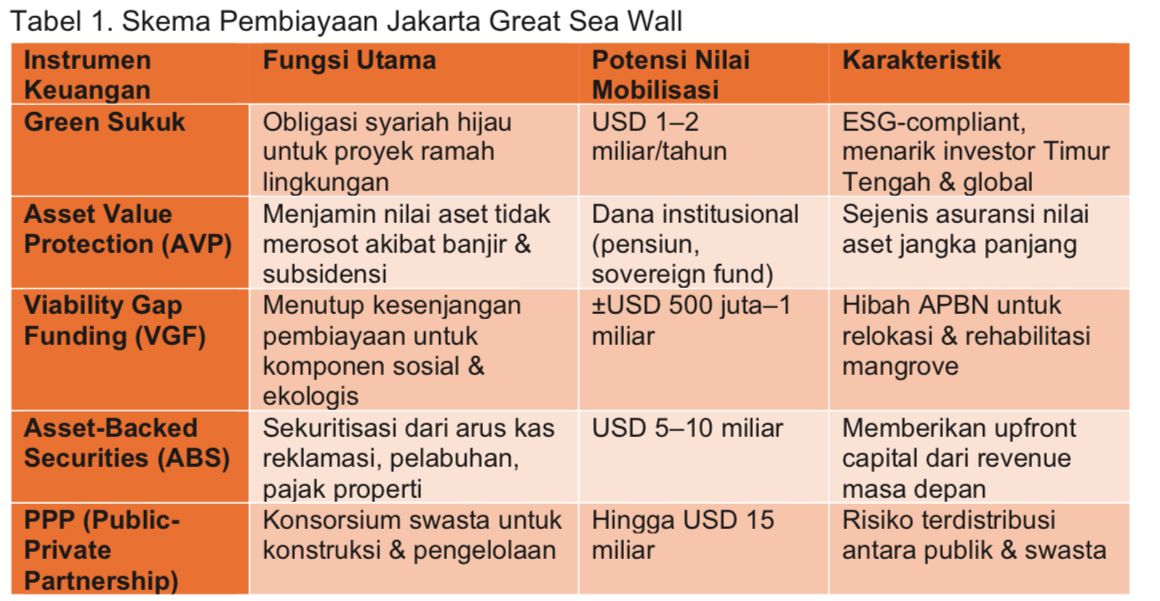 Tabel 1. Skema Pembiayaan Jakarta Great Sea Wall

| Instrumen Keuangan | Fungsi Utama | Potensi Nilai Mobilisasi | Karakteristik |
|---|---|---|---|
| Green Sukuk | Obligasi syariah hijau untuk proyek ramah lingkungan | USD 1–2 miliar/tahun | ESG-compliant, menarik investor Timur Tengah & global |
| Asset Value Protection (AVP) | Menjamin nilai aset tidak merosot akibat banjir & subsidensi | Dana institusional (pensiun, sovereign fund) | Sejenis asuransi nilai aset jangka panjang |
| Viability Gap Funding (VGF) | Menutup kesenjangan pembiayaan untuk komponen sosial & ekologis | ±USD 500 juta–1 miliar | Hibah APBN untuk relokasi & rehabilitasi mangrove |
| Asset-Backed Securities (ABS) | Sekuritisasi dari arus kas reklamasi, pelabuhan, pajak properti | USD 5–10 miliar | Memberikan upfront capital dari revenue masa depan |
| PPP (Public-Private Partnership) | Konsorsium swasta untuk konstruksi & pengelolaan | Hingga USD 15 miliar | Risiko terdistribusi antara publik & swasta |